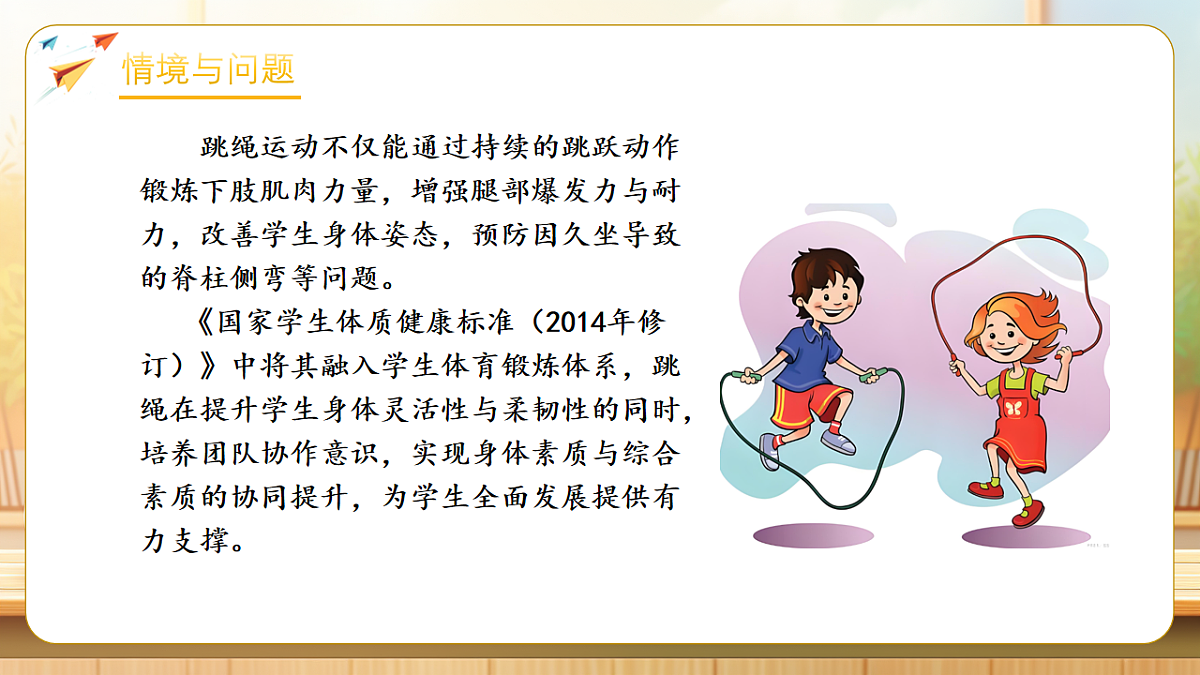 情境与问题

跳绳运动不仅能通过持续的跳跃动作锻炼下肢肌肉力量，增强腿部爆发力与耐力，改善学生身体姿态，预防因久坐导致的脊柱侧弯等问题。

《国家学生体质健康标准（2014年修订）》中将其融入学生体育锻炼体系，跳绳在提升学生身体灵活性与柔韧性的同时，培养团队协作意识，实现身体素质与综合素质的协同提升，为学生全面发展提供有力支撑。